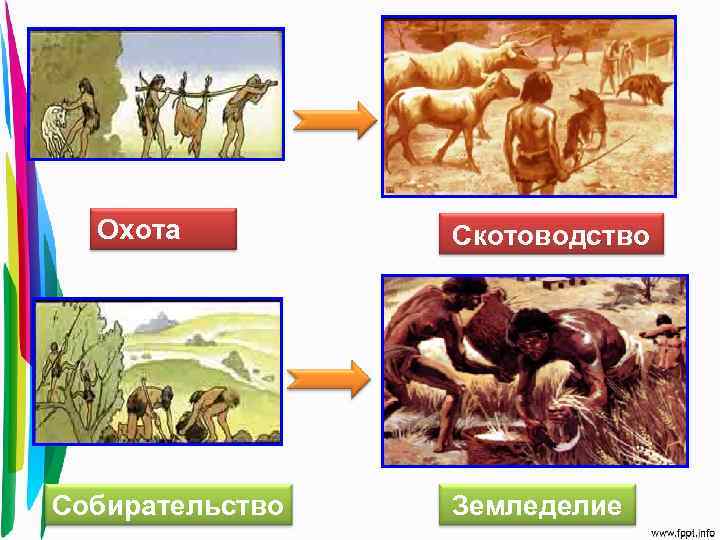 Охота

Скотоводство

Собирательство

Земледелие

www.fppt.info